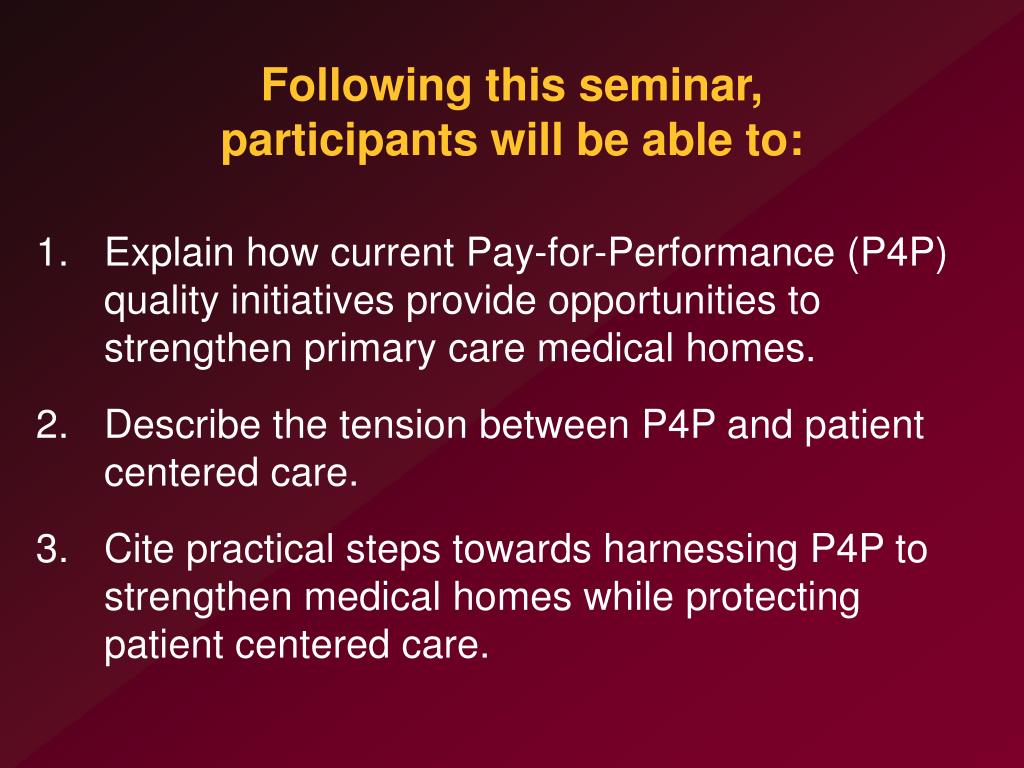 Following this seminar, participants will be able to:

1. Explain how current Pay-for-Performance (P4P) quality initiatives provide opportunities to strengthen primary care medical homes.

2. Describe the tension between P4P and patient centered care.

3. Cite practical steps towards harnessing P4P to strengthen medical homes while protecting patient centered care.